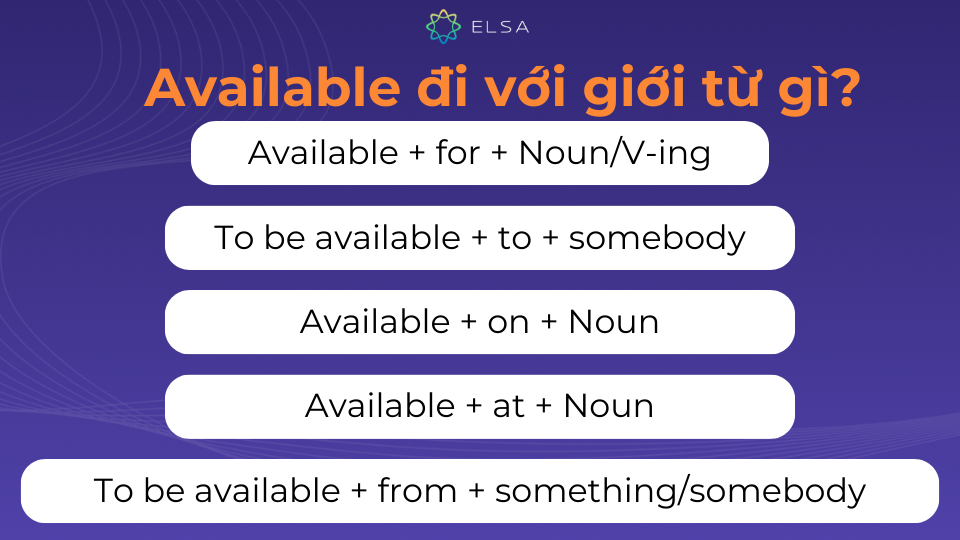 ELSA

Available đi với giới từ gì?

Available + for + Noun/V-ing

To be available + to + somebody

Available + on + Noun

Available + at + Noun

To be available + from + something/somebody